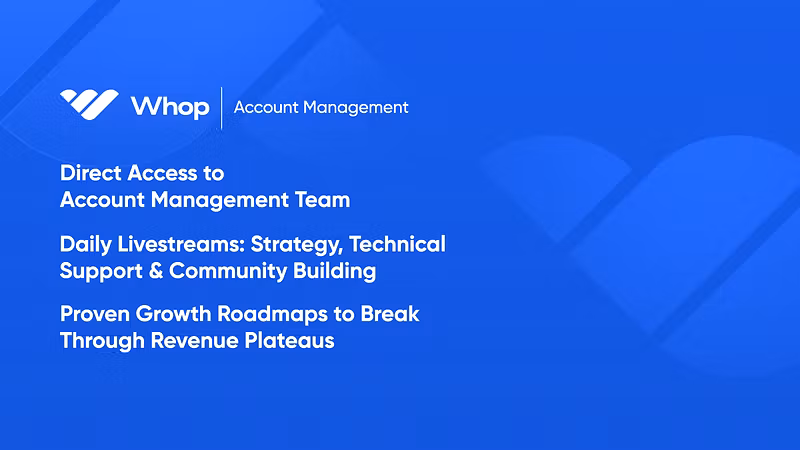 Whop | Account Management

Direct Access to Account Management Team

Daily Livestreams: Strategy, Technical Support & Community Building

Proven Growth Roadmaps to Break Through Revenue Plateaus